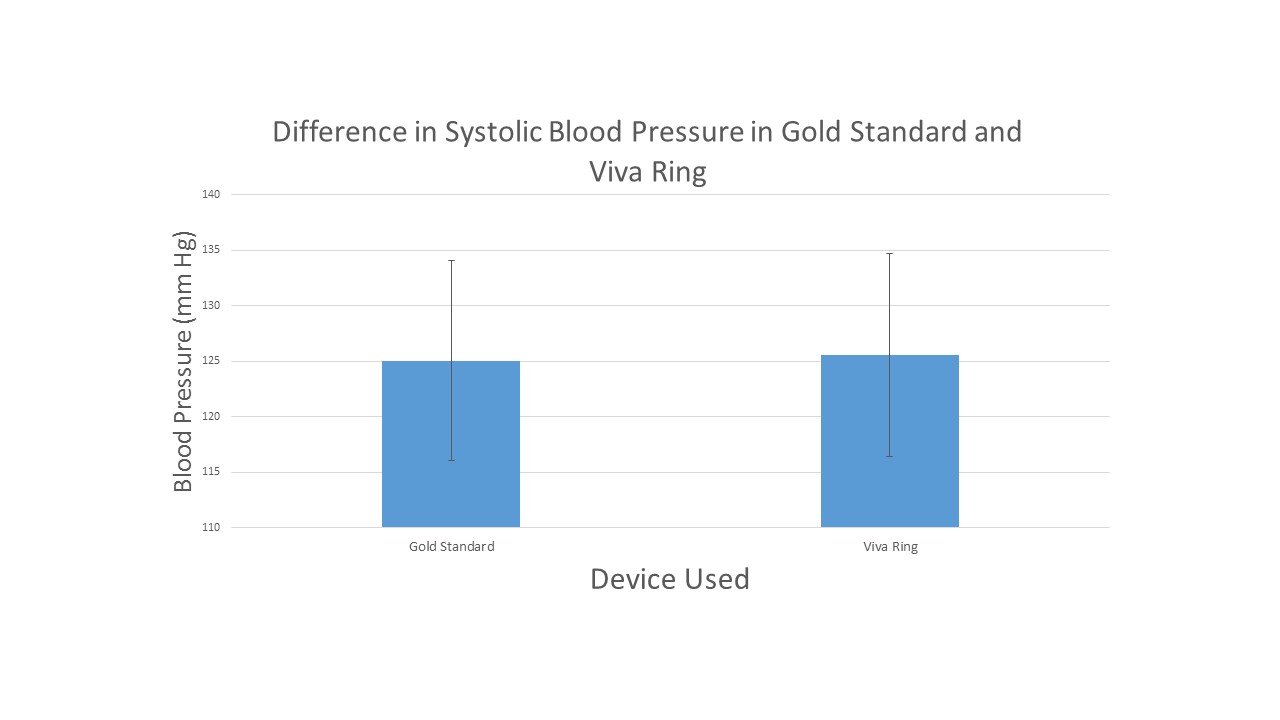 Difference in Systolic Blood Pressure in Gold Standard and Viva Ring

Blood Pressure (mm Hg)

140
135
130
125
120
115
110

Gold Standard
Viva Ring

Device Used